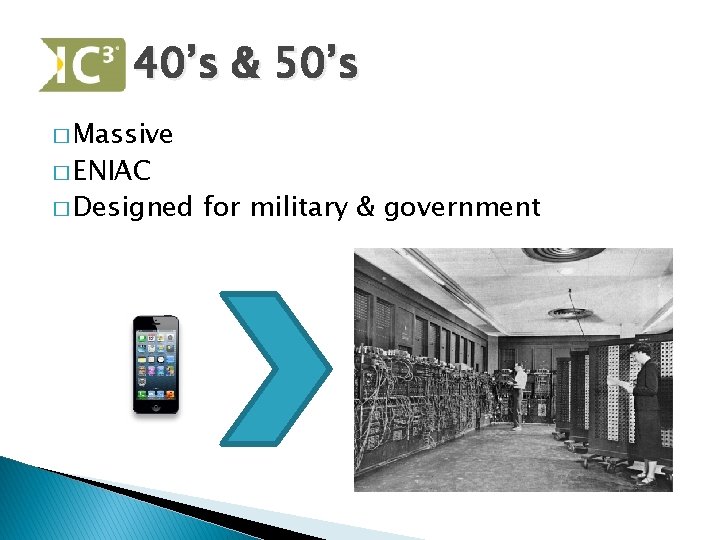 IC³ 40's & 50's

□ Massive
□ ENIAC
□ Designed for military & government